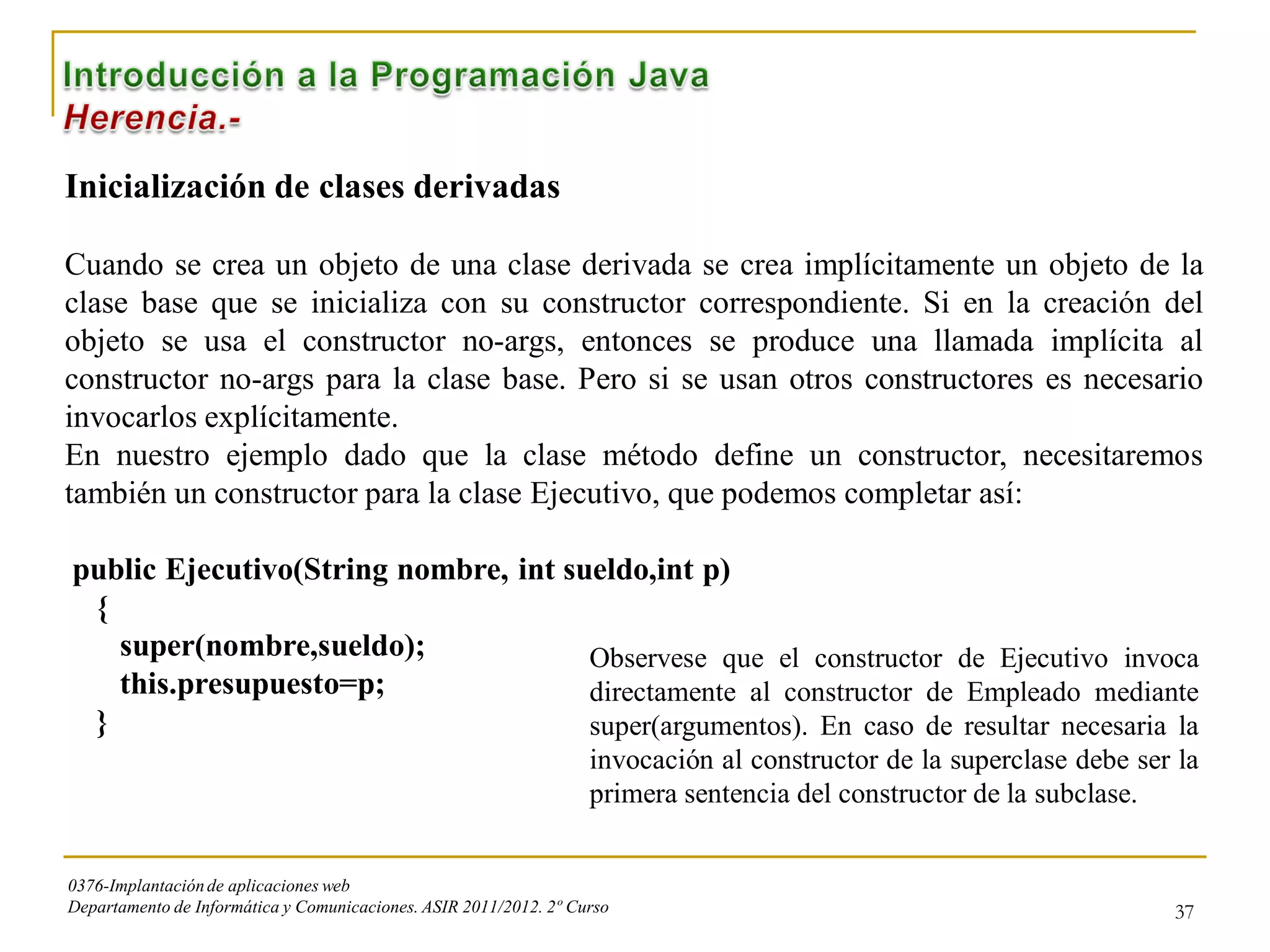 Introducción a la Programación Java
Herencia.-

Inicialización de clases derivadas

Cuando se crea un objeto de una clase derivada se crea implícitamente un objeto de la clase base que se inicializa con su constructor correspondiente. Si en la creación del objeto se usa el constructor no-args, entonces se produce una llamada implícita al constructor no-args para la clase base. Pero si se usan otros constructores es necesario invocarlos explícitamente.
En nuestro ejemplo dado que la clase método define un constructor, necesitaremos también un constructor para la clase Ejecutivo, que podemos completar así:

public Ejecutivo(String nombre, int sueldo,int p)
{
super(nombre,sueldo);
this.presupuesto=p;
}

Observese que el constructor de Ejecutivo invoca directamente al constructor de Empleado mediante super(argumentos). En caso de resultar necesaria la invocación al constructor de la superclase debe ser la primera sentencia del constructor de la subclase.

0376-Implantación de aplicaciones web
Departamento de Informática y Comunicaciones. ASIR 2011/2012. 2º Curso
37